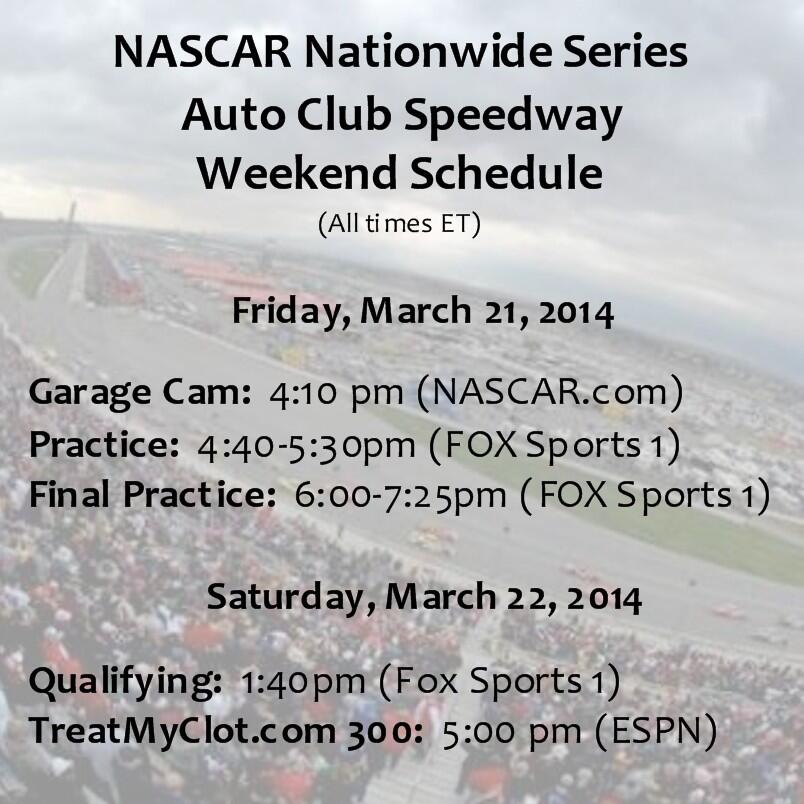 NASCAR Nationwide Series
Auto Club Speedway
Weekend Schedule
(All times ET)

Friday, March 21, 2014

Garage Cam: 4:10 pm (NASCAR.com)
Practice: 4:40-5:30pm (FOX Sports 1)
Final Practice: 6:00-7:25pm (FOX Sports 1)

Saturday, March 22, 2014

Qualifying: 1:40pm (Fox Sports 1)
TreatMyClot.com 300: 5:00 pm (ESPN)